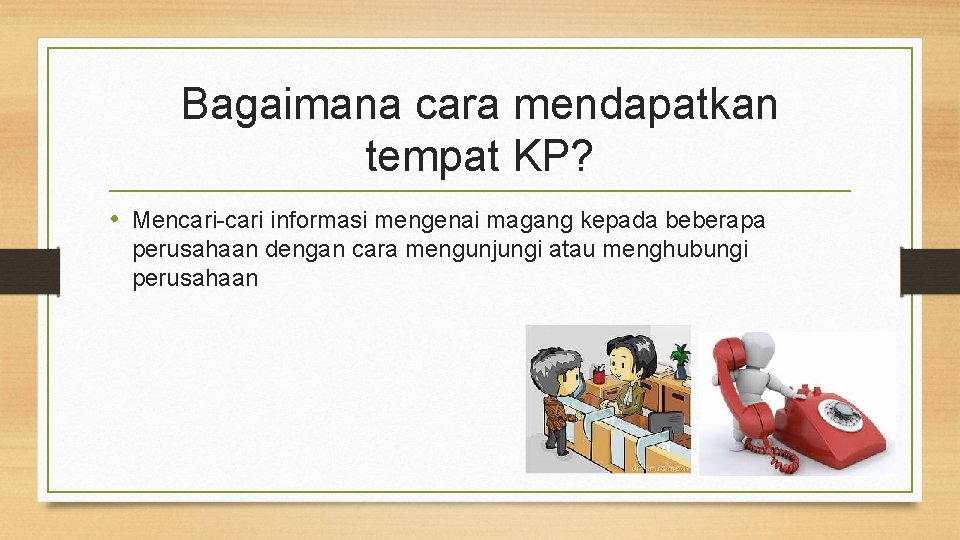 Bagaimana cara mendapatkan tempat KP?

• Mencari-cari informasi mengenai magang kepada beberapa perusahaan dengan cara mengunjungi atau menghubungi perusahaan